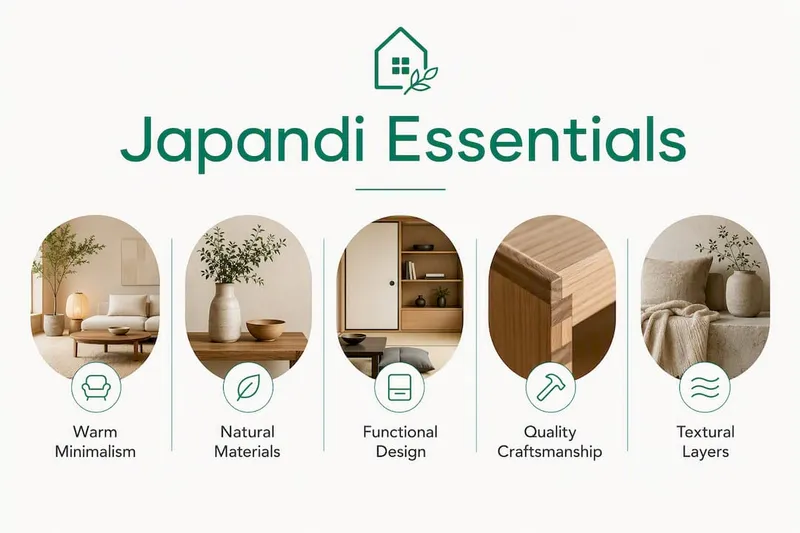 Japandi Essentials

Warm Minimalism

Natural Materials

Functional Design

Quality Craftsmanship

Textural Layers